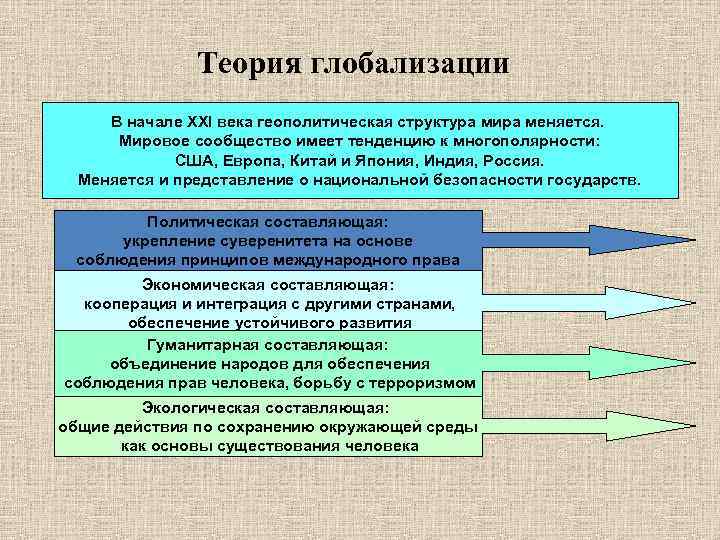 Теория глобализации

В начале XXI века геополитическая структура мира меняется. Мировое сообщество имеет тенденцию к многополярности: США, Европа, Китай и Япония, Индия, Россия. Меняется и представление о национальной безопасности государств.

Политическая составляющая: укрепление суверенитета на основе соблюдения принципов международного права

Экономическая составляющая: кооперация и интеграция с другими странами, обеспечение устойчивого развития

Гуманитарная составляющая: объединение народов для обеспечения соблюдения прав человека, борьбу с терроризмом

Экологическая составляющая: общие действия по сохранению окружающей среды как основы существования человека